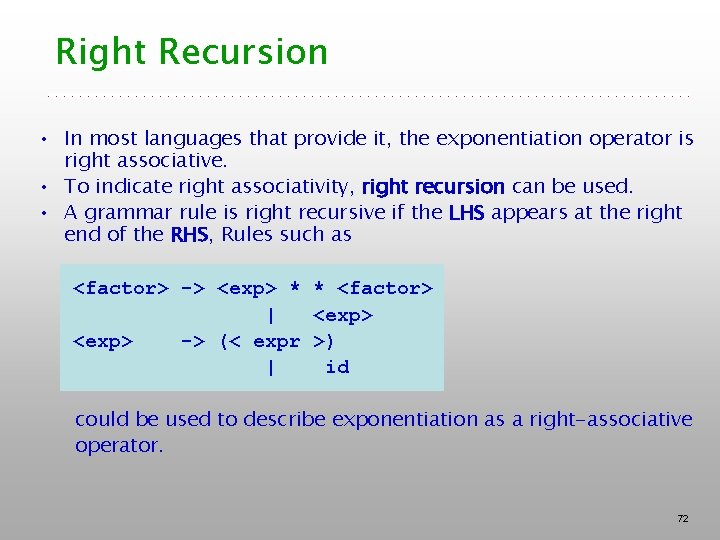 Right Recursion

• In most languages that provide it, the exponentiation operator is right associative.
• To indicate right associativity, right recursion can be used.
• A grammar rule is right recursive if the LHS appears at the right end of the RHS, Rules such as

<factor> -> <exp> * * <factor>
               | <exp>
<exp>    -> (< expr >)
               | id

could be used to describe exponentiation as a right-associative operator.

72